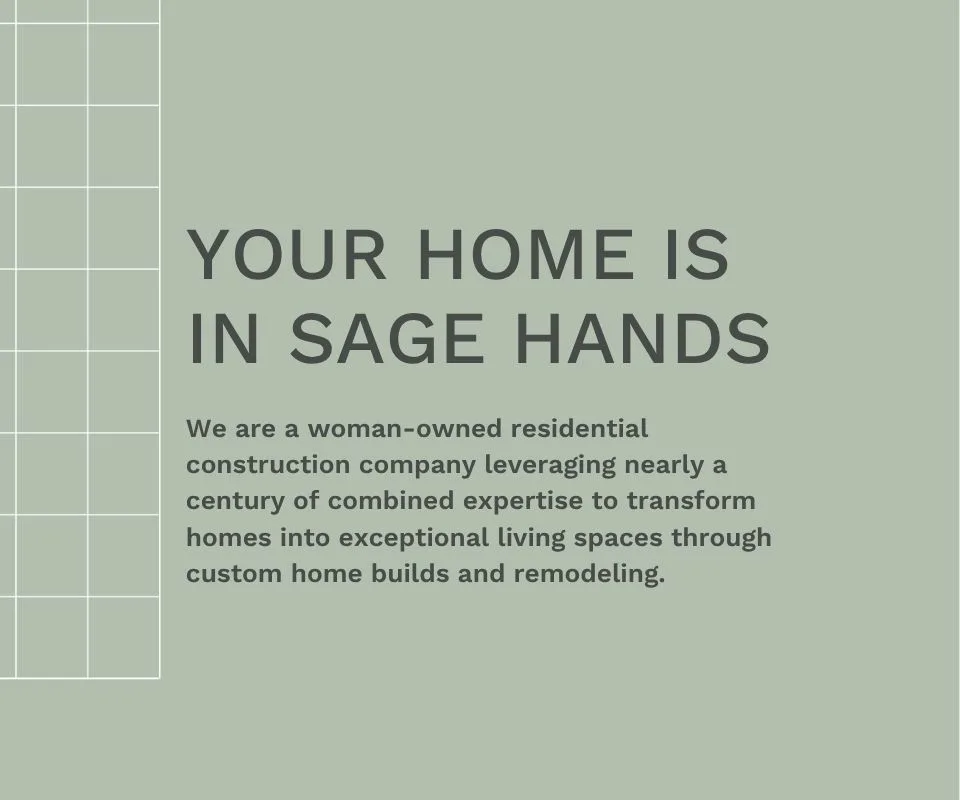 YOUR HOME IS IN SAGE HANDS

We are a woman-owned residential construction company leveraging nearly a century of combined expertise to transform homes into exceptional living spaces through custom home builds and remodeling.